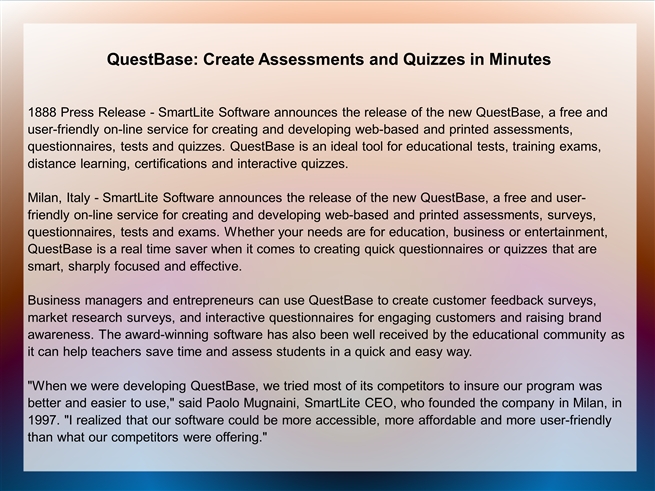 QuestBase: Create Assessments and Quizzes in Minutes

1888 Press Release - SmartLite Software announces the release of the new QuestBase, a free and user-friendly on-line service for creating and developing web-based and printed assessments, questionnaires, tests and quizzes. QuestBase is an ideal tool for educational tests, training exams, distance learning, certifications and interactive quizzes.

Milan, Italy - SmartLite Software announces the release of the new QuestBase, a free and user-friendly on-line service for creating and developing web-based and printed assessments, surveys, questionnaires, tests and exams. Whether your needs are for education, business or entertainment, QuestBase is a real time saver when it comes to creating quick questionnaires or quizzes that are smart, sharply focused and effective.

Business managers and entrepreneurs can use QuestBase to create customer feedback surveys, market research surveys, and interactive questionnaires for engaging customers and raising brand awareness. The award-winning software has also been well received by the educational community as it can help teachers save time and assess students in a quick and easy way.

"When we were developing QuestBase, we tried most of its competitors to insure our program was better and easier to use," said Paolo Mugnaini, SmartLite CEO, who founded the company in Milan, in 1997. "I realized that our software could be more accessible, more affordable and more user-friendly than what our competitors were offering."